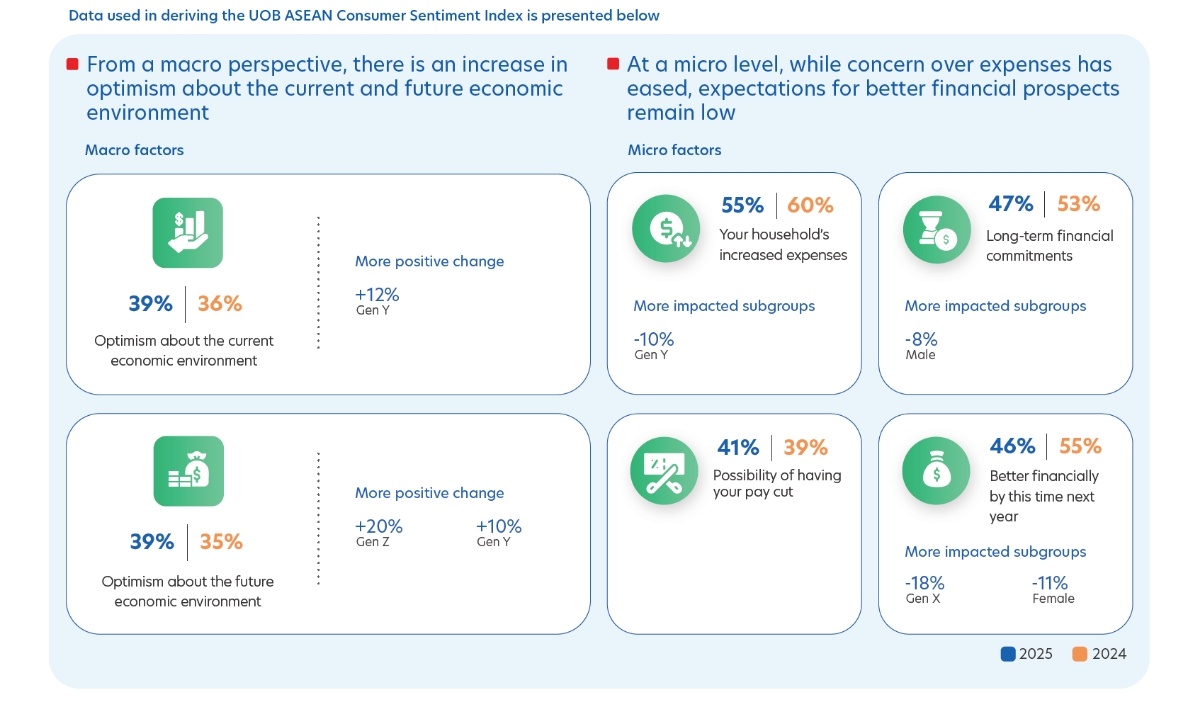 Data used in deriving the UOB ASEAN Consumer Sentiment Index is presented below

From a macro perspective, there is an increase in optimism about the current and future economic environment

Macro factors

39% | 36%
Optimism about the current economic environment

More positive change
+12%
Gen Y

39% | 35%
Optimism about the future economic environment

More positive change
+20%
Gen Z
+10%
Gen Y

At a micro level, while concern over expenses has eased, expectations for better financial prospects remain low

Micro factors

55% | 60%
Your household's increased expenses

More impacted subgroups
-10%
Gen Y

47% | 53%
Long-term financial commitments

More impacted subgroups
-8%
Male

41% | 39%
Possibility of having your pay cut

46% | 55%
Better financially by this time next year

More impacted subgroups
-18%
Gen X
-11%
Female

2025 2024